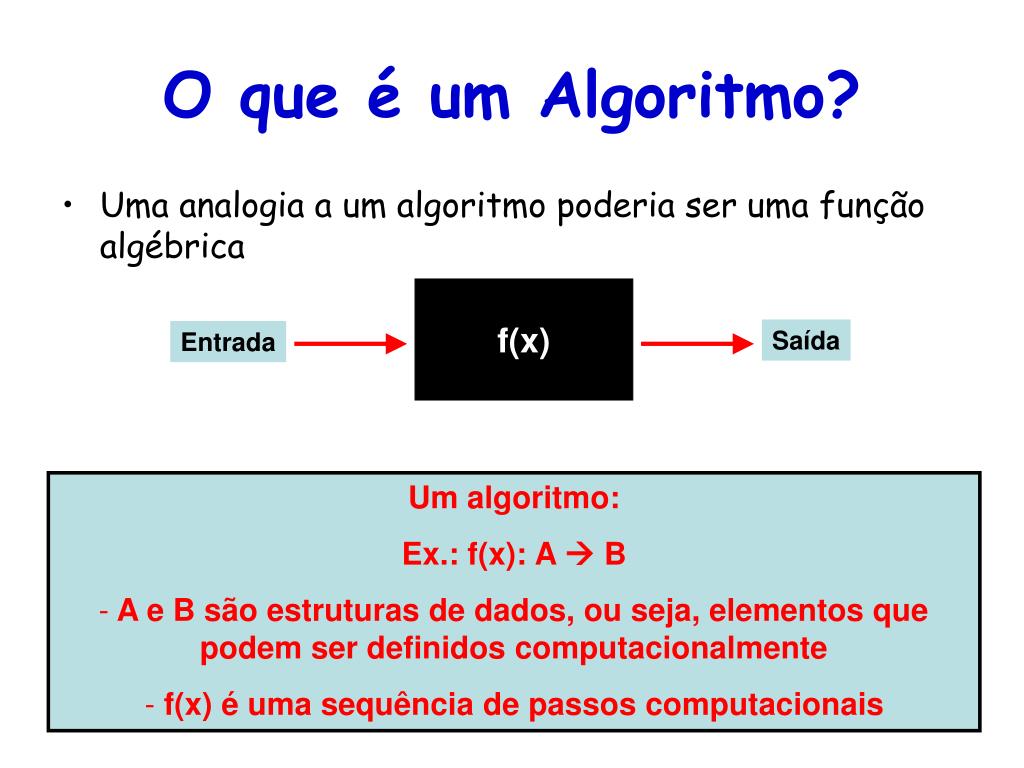 O que é um Algoritmo?

• Uma analogia a um algoritmo poderia ser uma função algébrica

Entrada

f(x)

Saída

Um algoritmo:

Ex.: f(x): A → B

- A e B são estruturas de dados, ou seja, elementos que podem ser definidos computacionalmente

- f(x) é uma sequência de passos computacionais